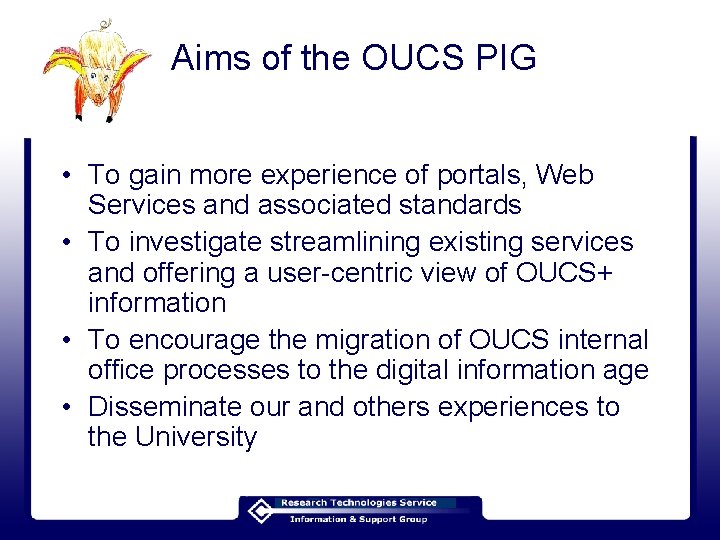 Aims of the OUCS PIG

• To gain more experience of portals, Web Services and associated standards
• To investigate streamlining existing services and offering a user-centric view of OUCS+ information
• To encourage the migration of OUCS internal office processes to the digital information age
• Disseminate our and others experiences to the University

Research Technologies Service
Information & Support Group